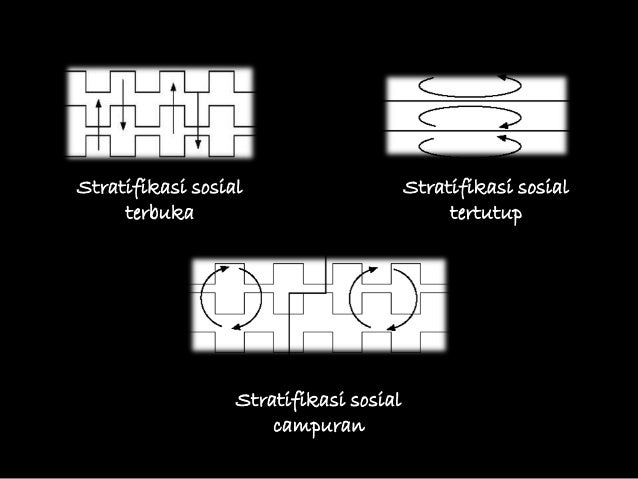 Stratifikasi sosial terbuka

Stratifikasi sosial tertutup

Stratifikasi sosial campuran